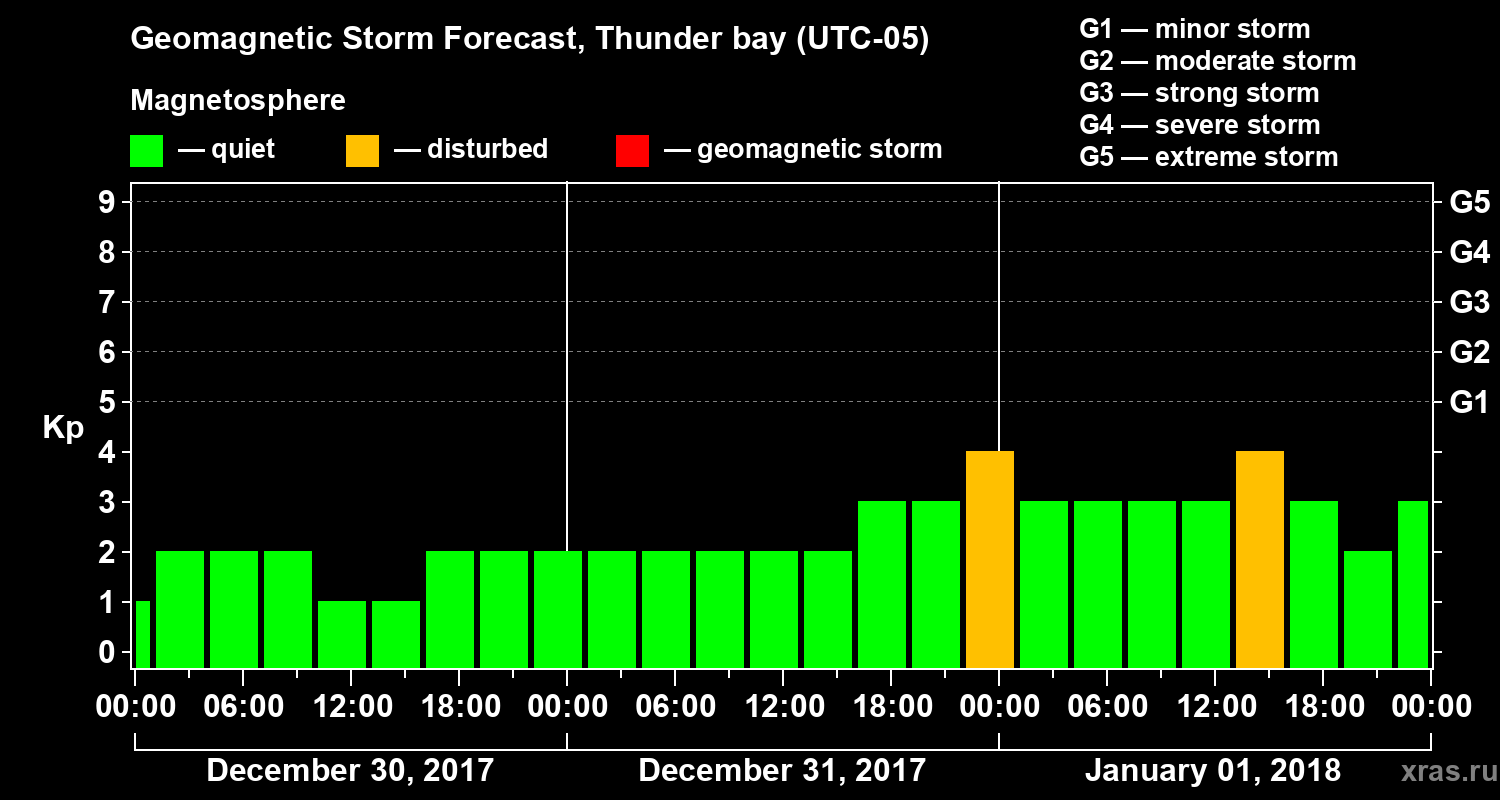 Geomagnetic Storm Forecast, Thunder bay (UTC-05)

Magnetosphere

— quiet — disturbed — geomagnetic storm

G1 — minor storm
G2 — moderate storm
G3 — strong storm
G4 — severe storm
G5 — extreme storm

Kp

9 8 7 6 5 4 3 2 1 0

G5 G4 G3 G2 G1

00:00 06:00 12:00 18:00 00:00 06:00 12:00 18:00 00:00 06:00 12:00 18:00 00:00

December 30, 2017 December 31, 2017 January 01, 2018

xras.ru